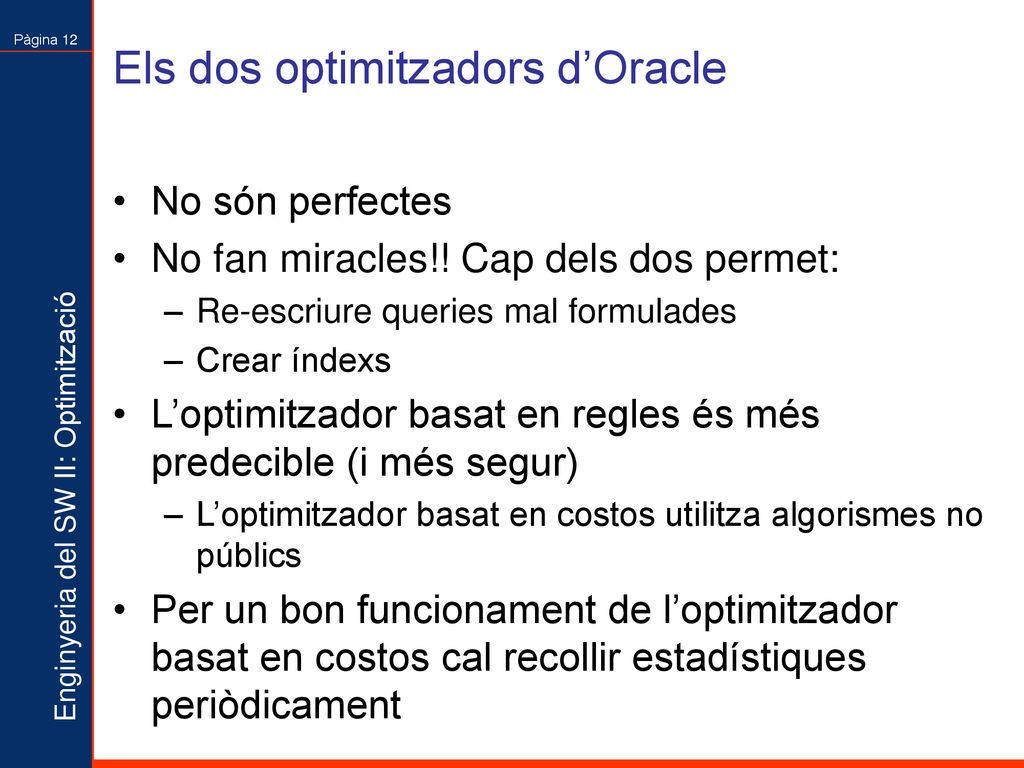 Pàgina 12

Els dos optimitzadors d’Oracle

• No són perfectes
• No fan miracles!! Cap dels dos permet:
– Re-escriure queries mal formulades
– Crear índexs
• L’optimitzador basat en regles és més predecible (i més segur)
– L’optimitzador basat en costos utilitza algorismes no públics
• Per un bon funcionament de l’optimitzador basat en costos cal recollir estadístiques periòdicament

Enginyeria del SW II: Optimització